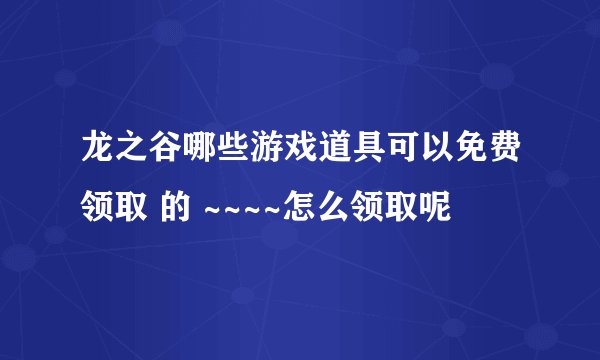 龙之谷哪些游戏道具可以免费领取 的 ~~~~怎么领取呢